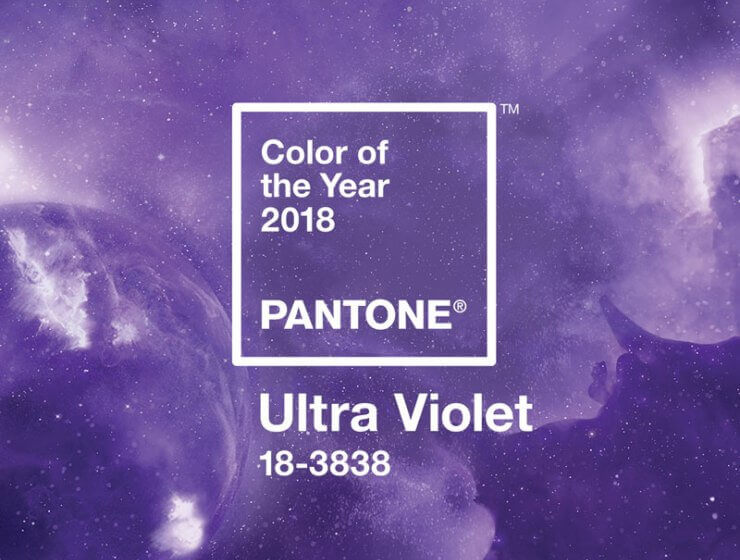 ™

Color of the Year 2018

PANTONE®

Ultra Violet
18-3838